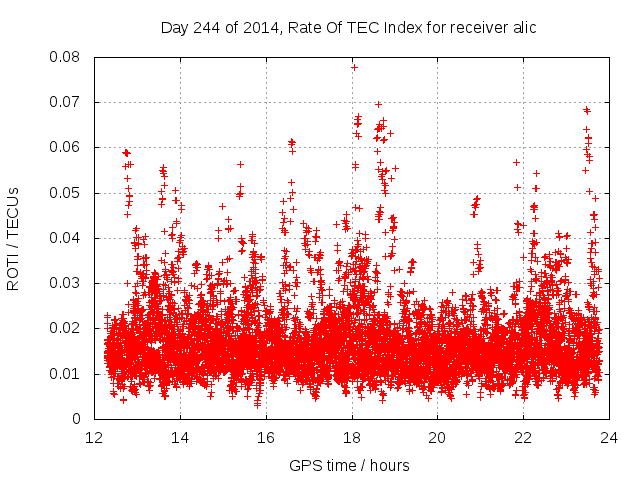 Day 244 of 2014, Rate Of TEC Index for receiver alic

ROTI / TECUs

0.08
0.07
0.06
0.05
0.04
0.03
0.02
0.01
0

12
14
16
18
20
22
24

GPS time / hours